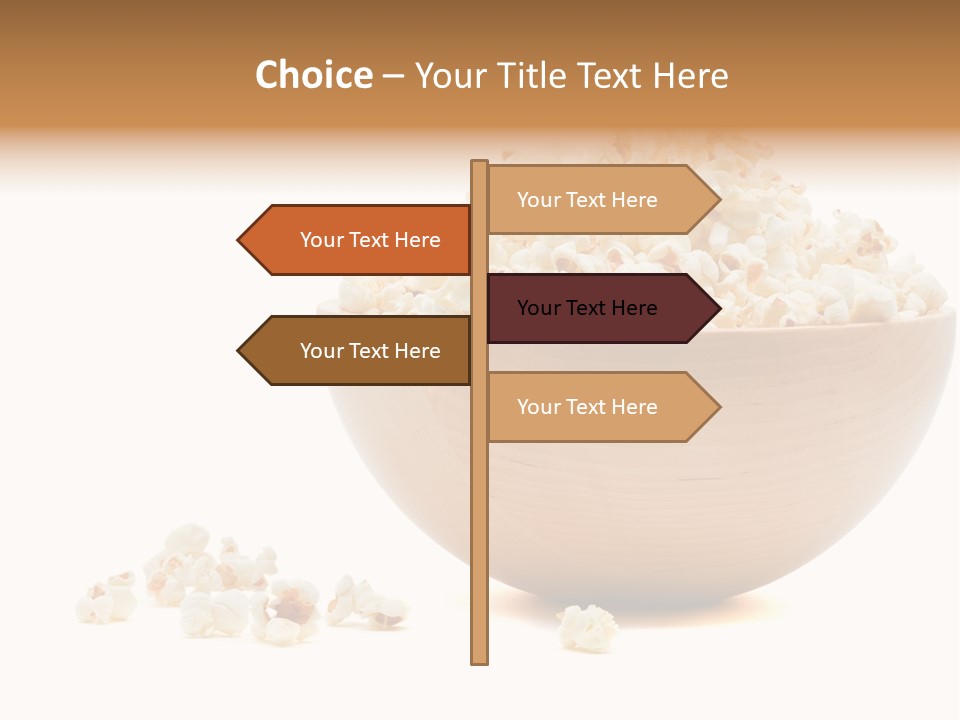 Choice – Your Title Text Here

Your Text Here

Your Text Here

Your Text Here

Your Text Here

Your Text Here